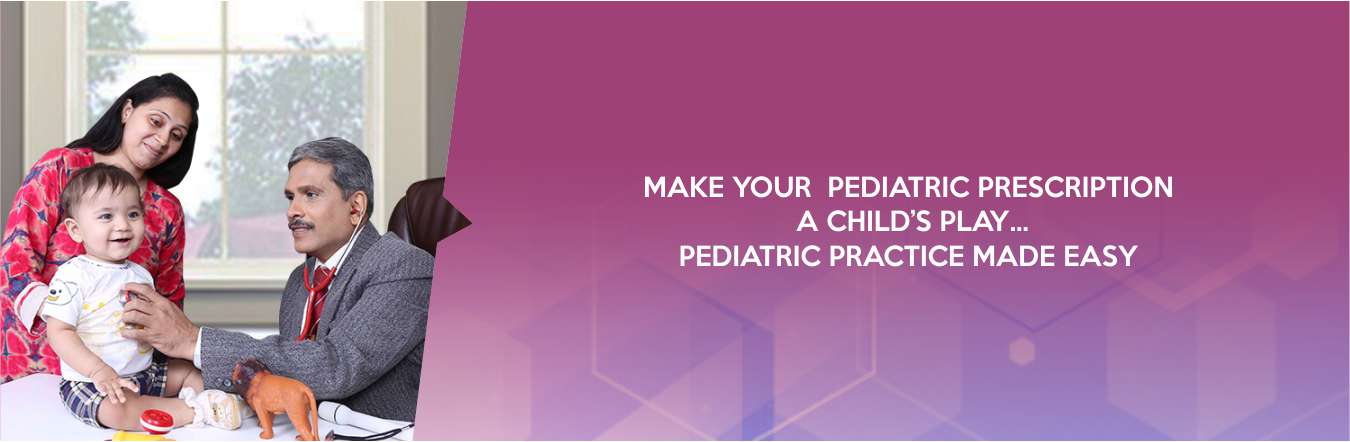 MAKE YOUR PEDIATRIC PRESCRIPTION
A CHILD'S PLAY...
PEDIATRIC PRACTICE MADE EASY